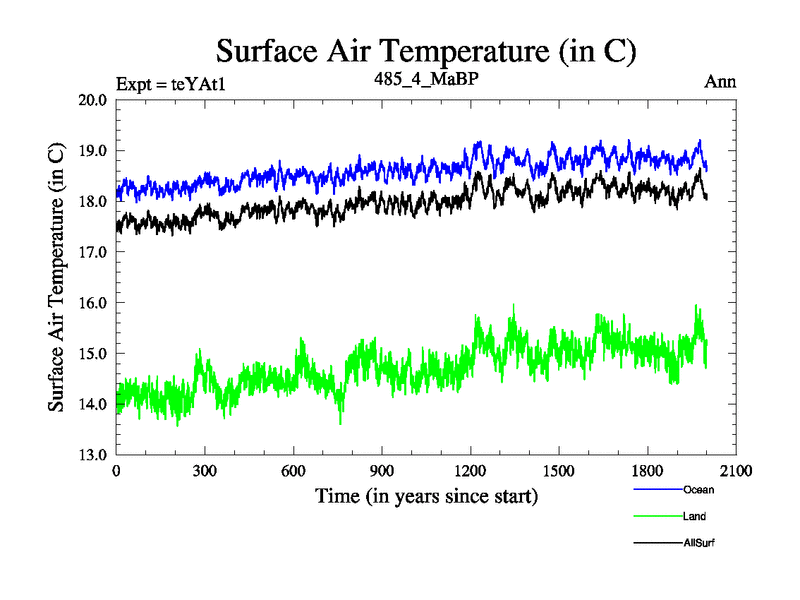 Surface Air Temperature (in C)

Expt = teYAt1
485_4_MaBP
Ann

Surface Air Temperature (in C)

20.0
19.0
18.0
17.0
16.0
15.0
14.0
13.0

0
300
600
900
1200
1500
1800
2100

Time (in years since start)

Ocean
Land
AllSurf